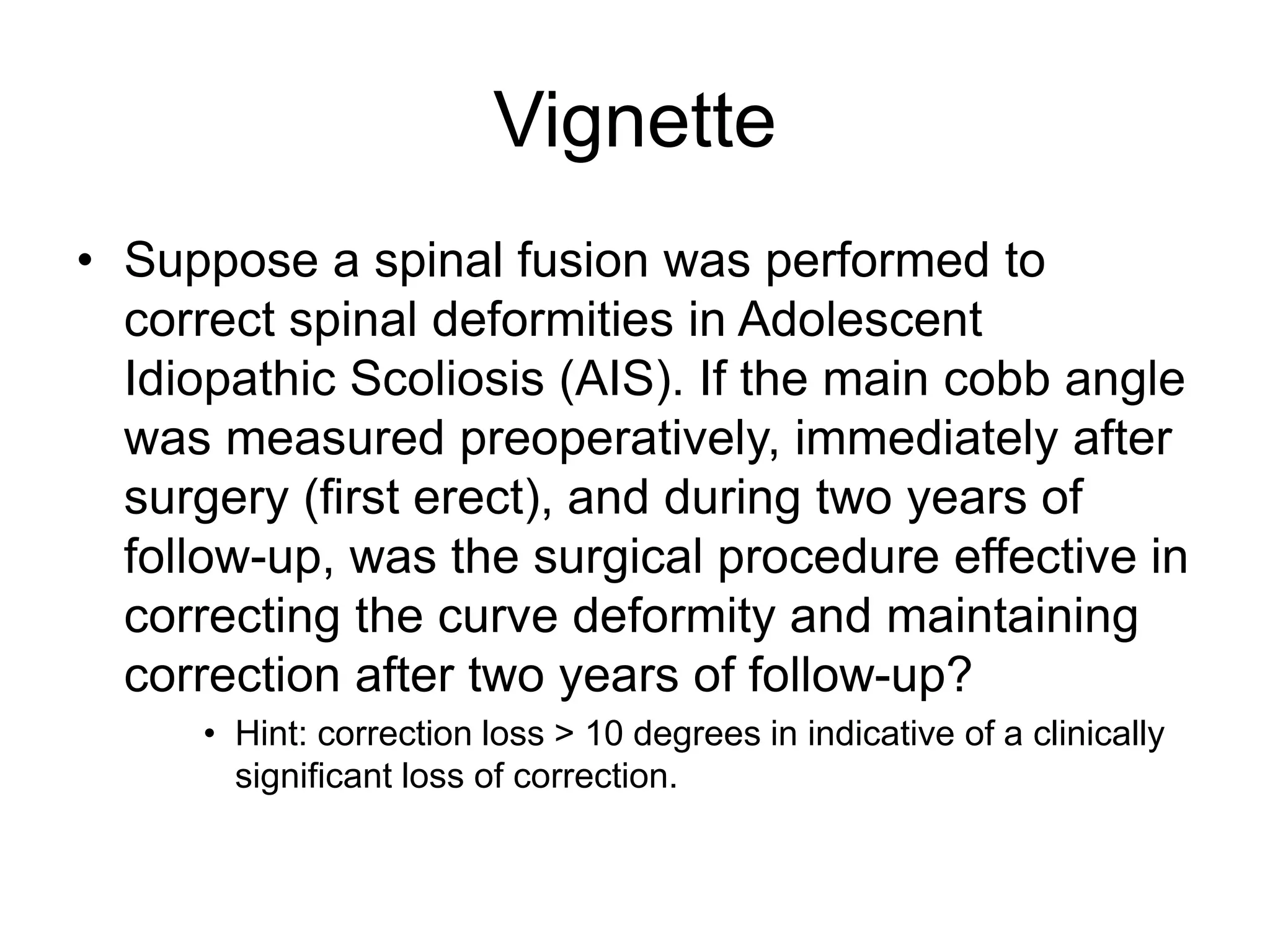 Vignette

• Suppose a spinal fusion was performed to correct spinal deformities in Adolescent Idiopathic Scoliosis (AIS). If the main cobb angle was measured preoperatively, immediately after surgery (first erect), and during two years of follow-up, was the surgical procedure effective in correcting the curve deformity and maintaining correction after two years of follow-up?

• Hint: correction loss > 10 degrees in indicative of a clinically significant loss of correction.